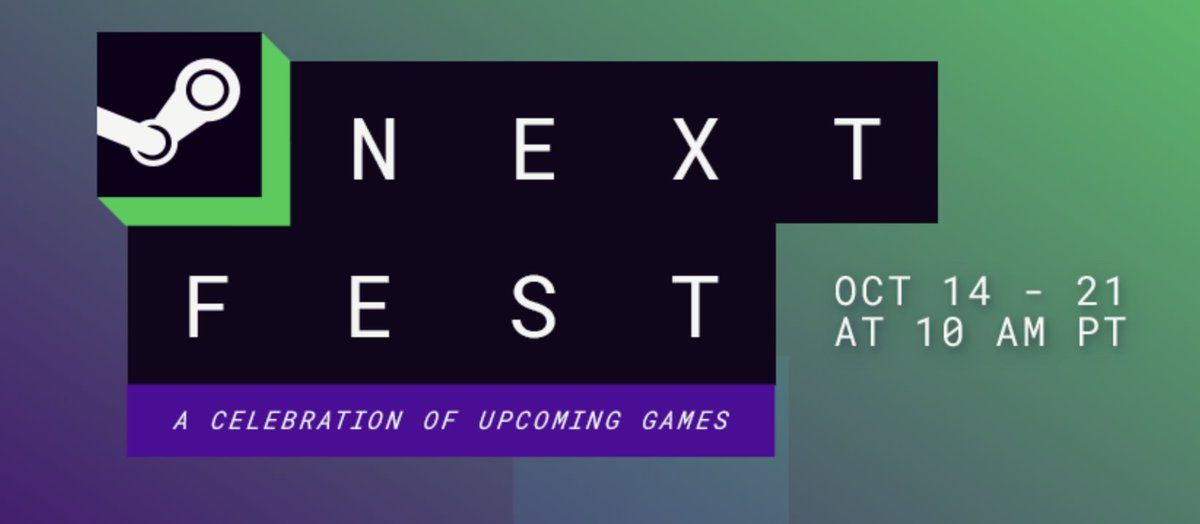 NEXT
FEST
A CELEBRATION OF UPCOMING GAMES

OCT 14 - 21
AT 10 AM PT